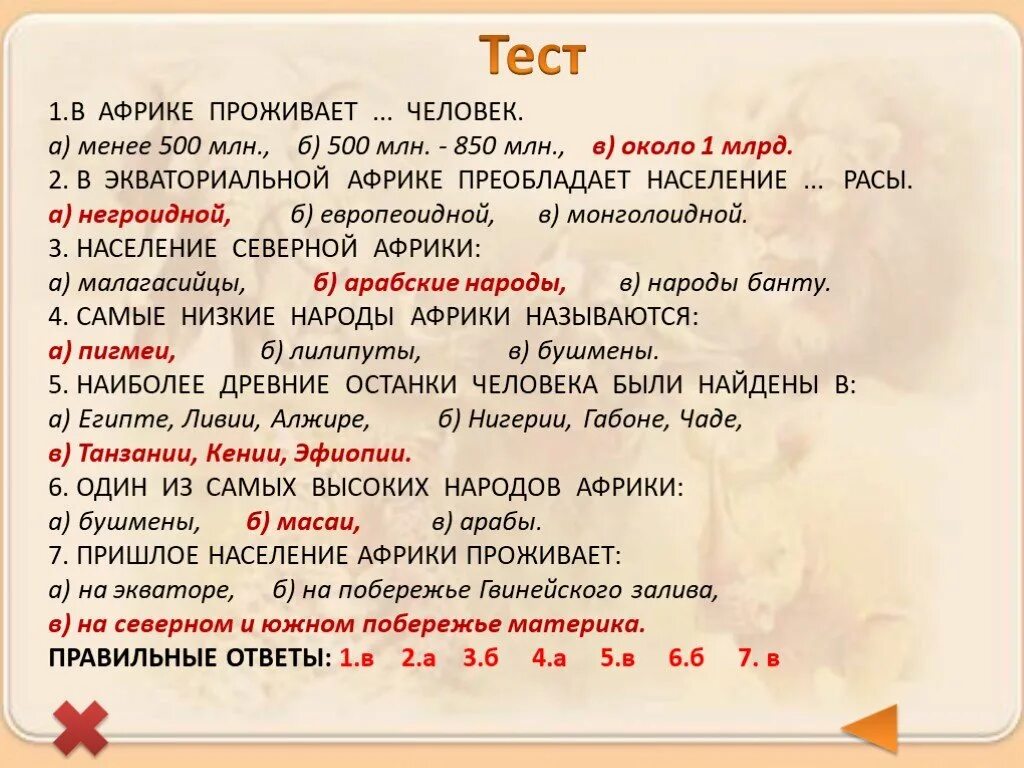 Тест

1.В АФРИКЕ ПРОЖИВАЕТ ... ЧЕЛОВЕК.
а) менее 500 млн., б) 500 млн. - 850 млн., в) около 1 млрд.
2. В ЭКВАТОРИАЛЬНОЙ АФРИКЕ ПРЕОБЛАДАЕТ НАСЕЛЕНИЕ ... РАСЫ.
а) негроидной, б) европеоидной, в) монголоидной.
3. НАСЕЛЕНИЕ СЕВЕРНОЙ АФРИКИ:
а) малагасийцы, б) арабские народы, в) народы банту.
4. САМЫЕ НИЗКИЕ НАРОДЫ АФРИКИ НАЗЫВАЮТСЯ:
а) пигмеи, б) лилипуты, в) бушмены.
5. НАИБОЛЕЕ ДРЕВНИЕ ОСТАНКИ ЧЕЛОВЕКА БЫЛИ НАЙДЕНЫ В:
а) Египте, Ливии, Алжире, б) Нигерии, Габоне, Чаде,
в) Танзании, Кении, Эфиопии.
6. ОДИН ИЗ САМЫХ ВЫСОКИХ НАРОДОВ АФРИКИ:
а) бушмены, б) масаи, в) арабы.
7. ПРИШЛОЕ НАСЕЛЕНИЕ АФРИКИ ПРОЖИВАЕТ:
а) на экваторе, б) на побережье Гвинейского залива,
в) на северном и южном побережье материка.
ПРАВИЛЬНЫЕ ОТВЕТЫ: 1.в 2.а 3.б 4.а 5.в 6.б 7. в